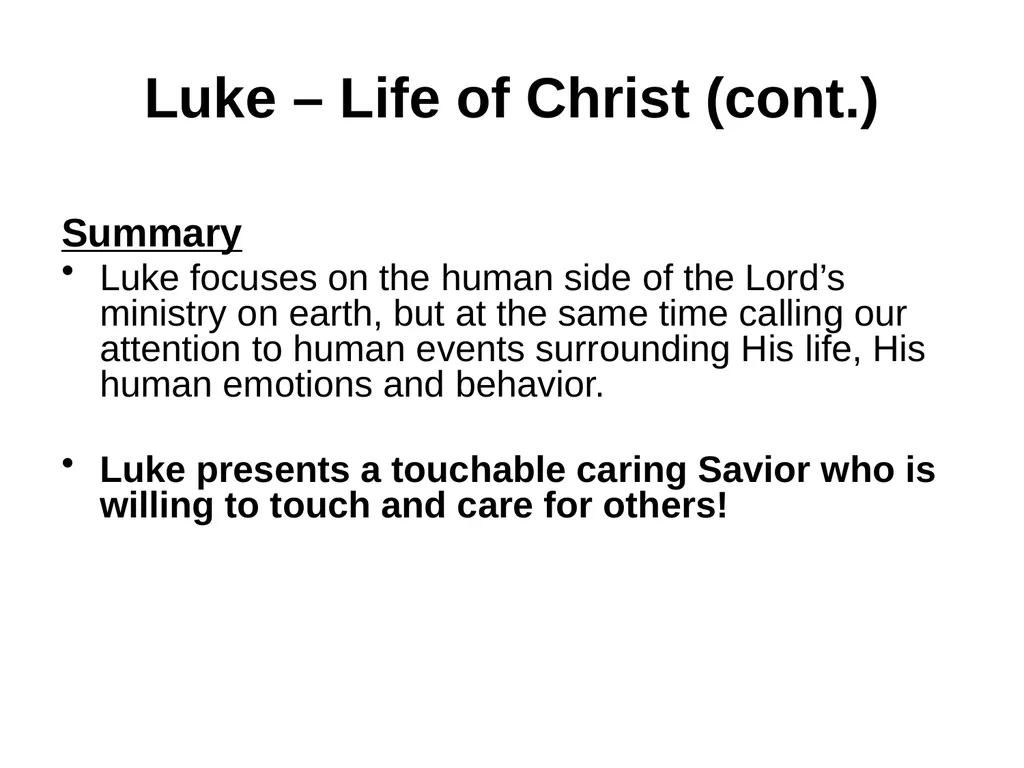 Luke – Life of Christ (cont.)

Summary

• Luke focuses on the human side of the Lord’s ministry on earth, but at the same time calling our attention to human events surrounding His life, His human emotions and behavior.

• Luke presents a touchable caring Savior who is willing to touch and care for others!